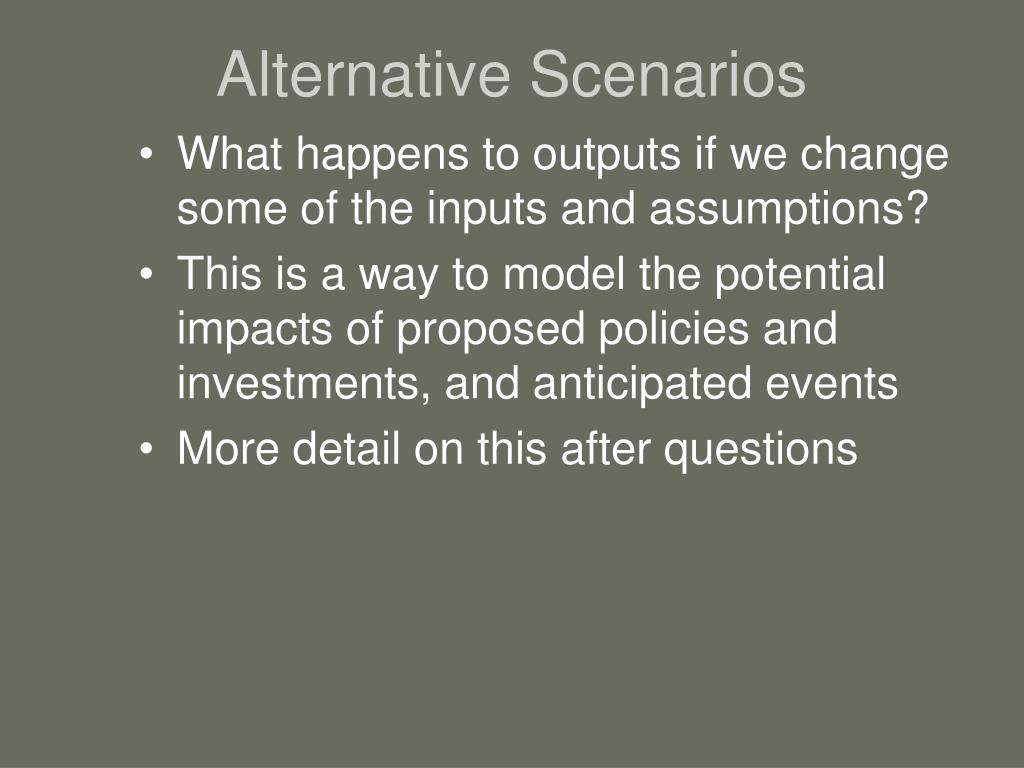 Alternative Scenarios

• What happens to outputs if we change some of the inputs and assumptions?
• This is a way to model the potential impacts of proposed policies and investments, and anticipated events
• More detail on this after questions